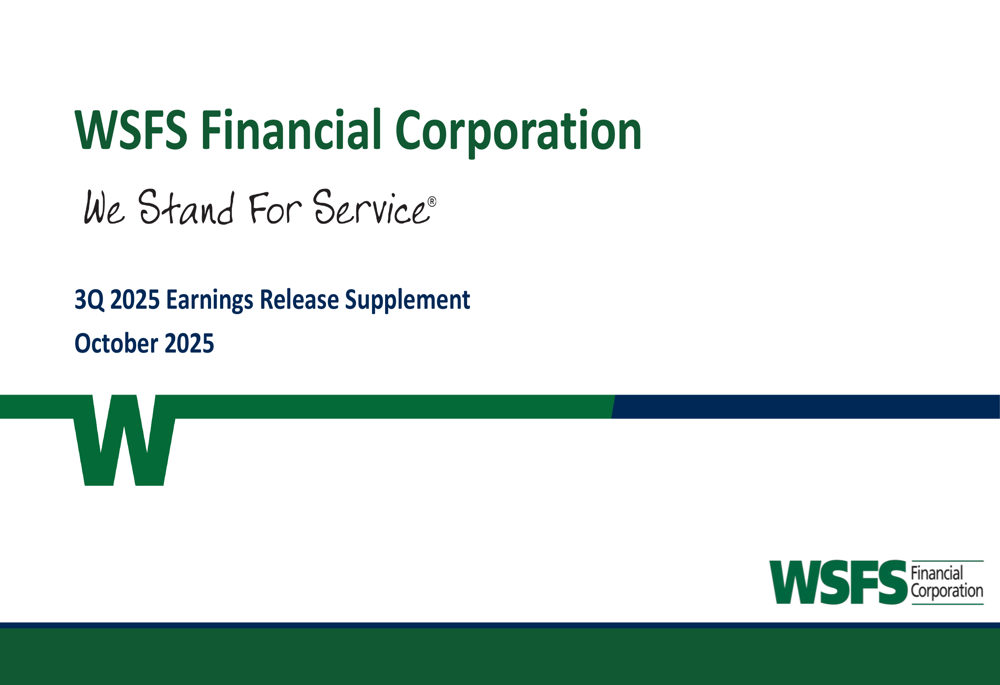 WSFS Financial Corporation

We Stand For Service®

3Q 2025 Earnings Release Supplement

October 2025

W

WSFS Financial Corporation